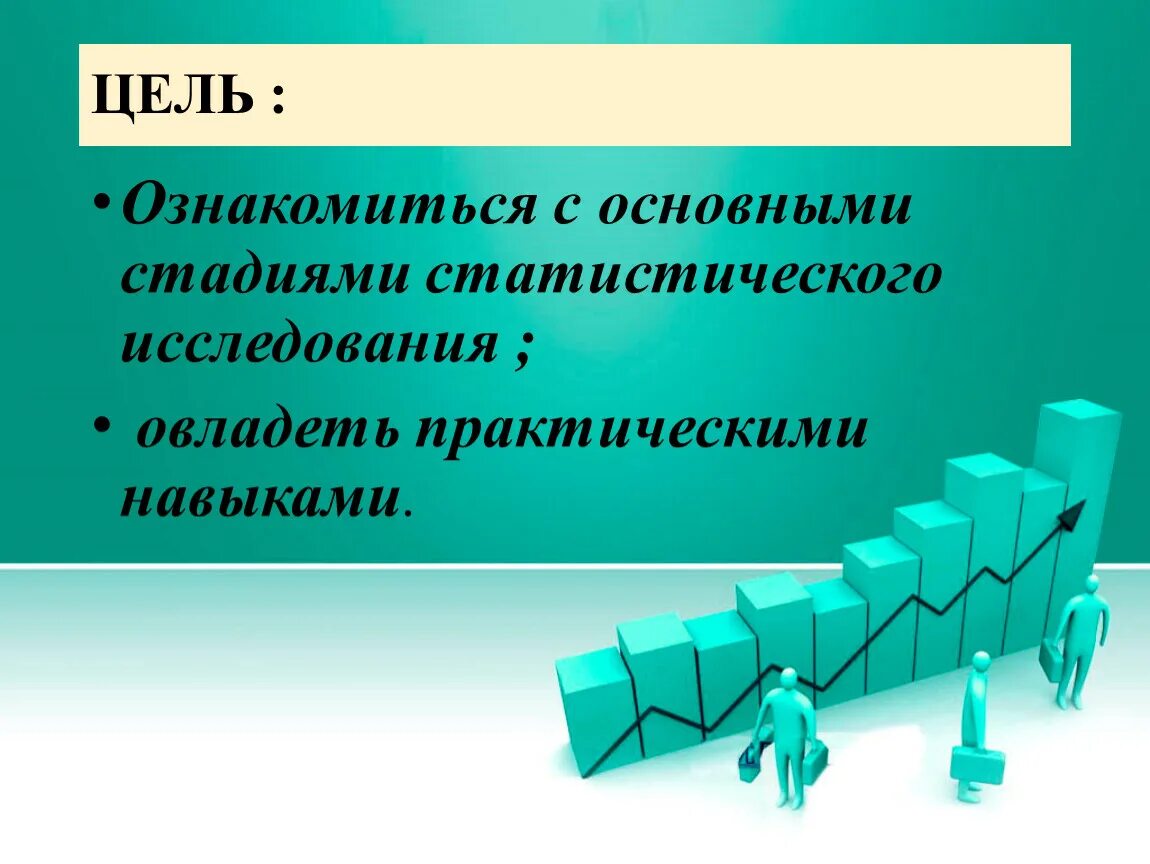 ЦЕЛЬ :

• Ознакомиться с основными стадиями статистического исследования ;

• овладеть практическими навыками.